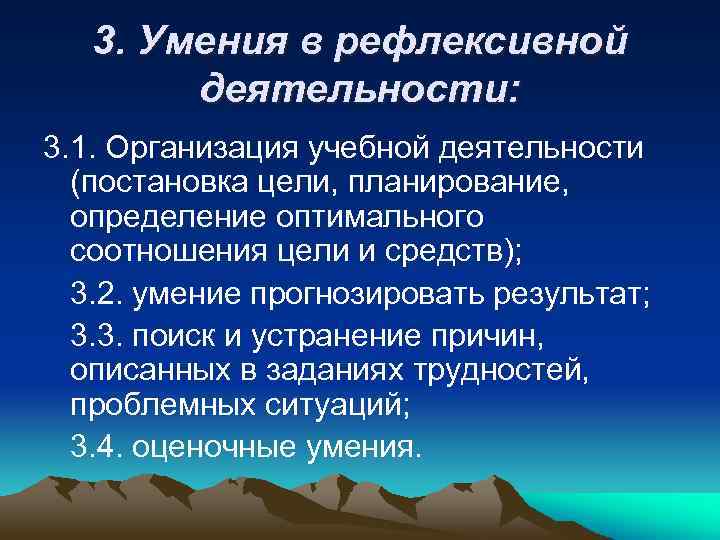 3. Умения в рефлексивной деятельности:

3.1. Организация учебной деятельности (постановка цели, планирование, определение оптимального соотношения цели и средств);

3.2. умение прогнозировать результат;

3.3. поиск и устранение причин, описанных в заданиях трудностей, проблемных ситуаций;

3.4. оценочные умения.